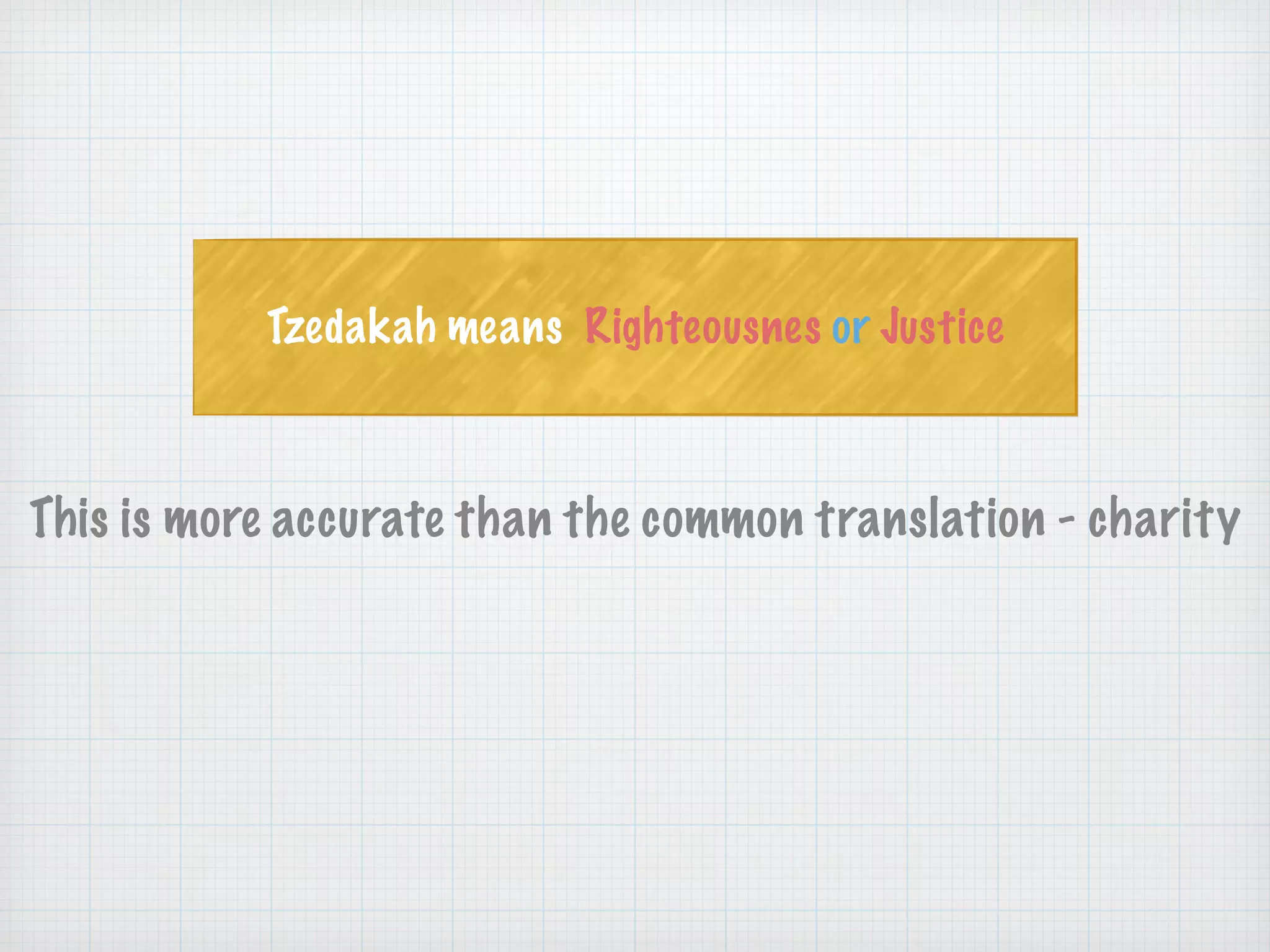 Tzedakah means Righteousnes or Justice

This is more accurate than the common translation - charity